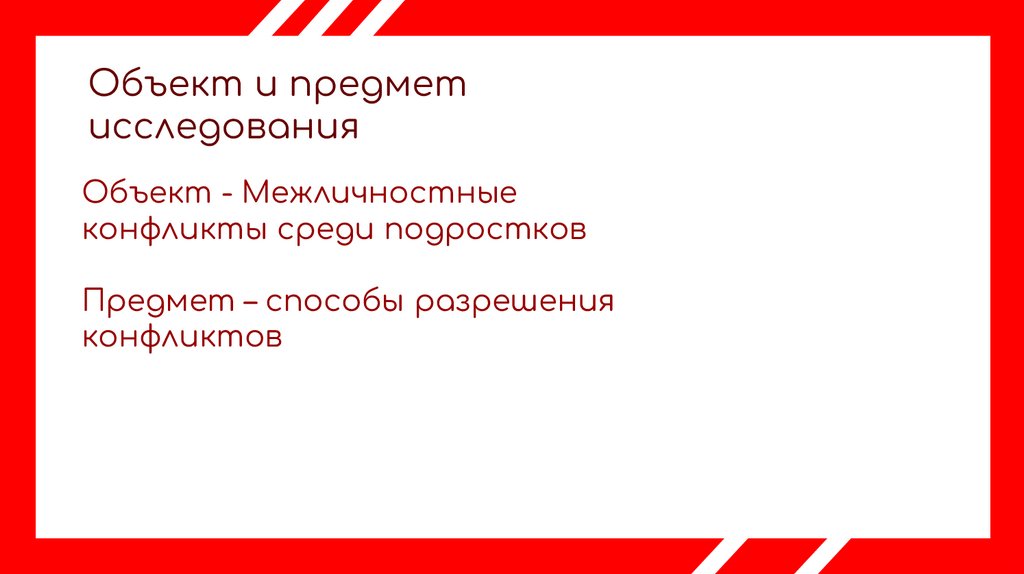 Объект и предмет исследования

Объект - Межличностные конфликты среди подростков

Предмет – способы разрешения конфликтов